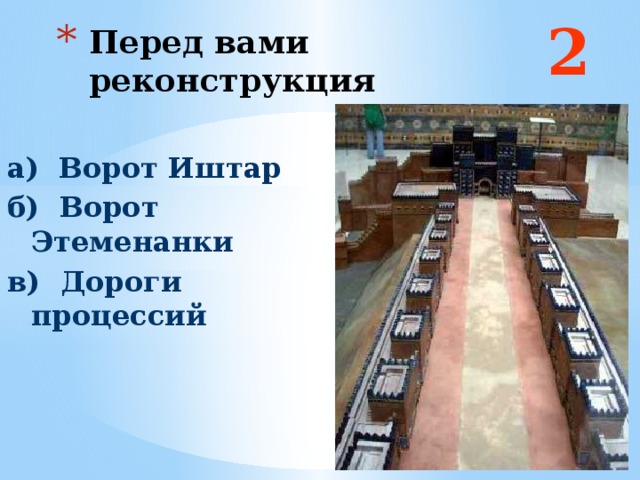 * Перед вами реконструкция

2

а) Ворот Иштар

б) Ворот Этеменанки

в) Дороги процессий